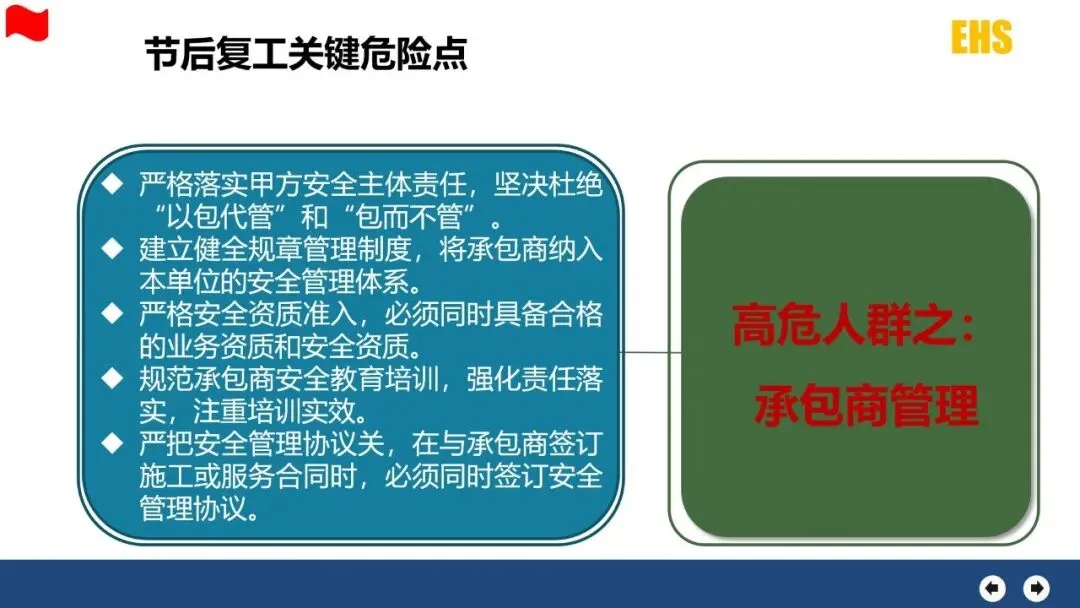 节后复工关键危险点

EHS

◆ 严格落实甲方安全主体责任，坚决杜绝“以包代管”和“包而不管”。
◆ 建立健全规章管理制度，将承包商纳入本单位的安全管理体系。
◆ 严格安全资质准入，必须同时具备合格的业务资质和安全资质。
◆ 规范承包商安全教育培训，强化责任落实，注重培训实效。
◆ 严把安全管理协议关，在与承包商签订施工或服务合同时，必须同时签订安全管理协议。

高危人群之：
承包商管理